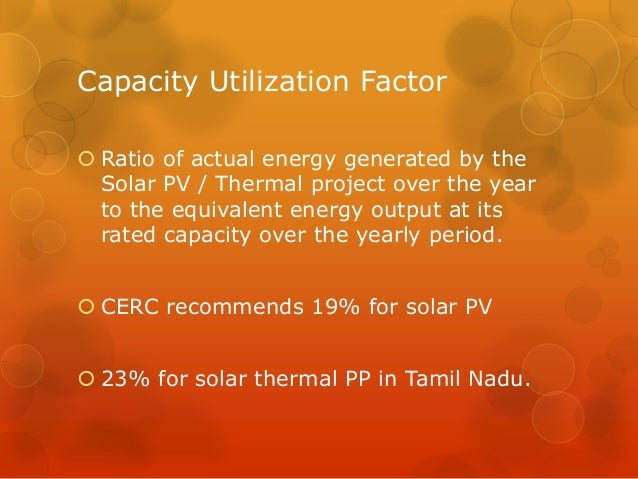 Capacity Utilization Factor

Ratio of actual energy generated by the Solar PV / Thermal project over the year to the equivalent energy output at its rated capacity over the yearly period.

CERC recommends 19% for solar PV

23% for solar thermal PP in Tamil Nadu.